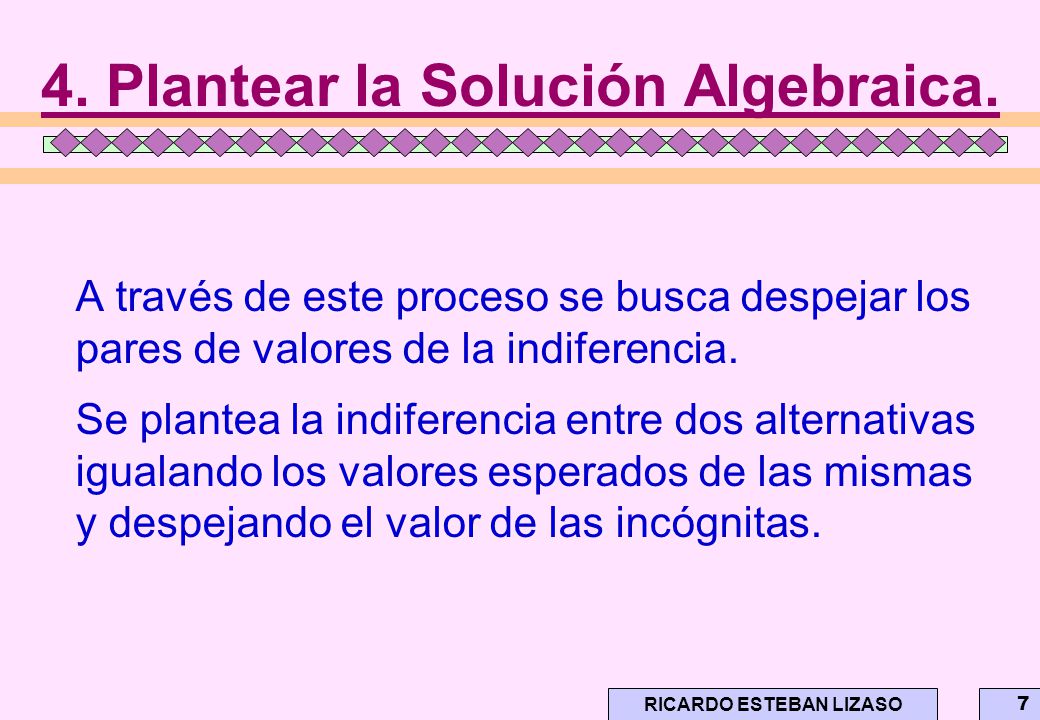 4. Plantear la Solución Algebraica.

A través de este proceso se busca despejar los pares de valores de la indiferencia.

Se plantea la indiferencia entre dos alternativas igualando los valores esperados de las mismas y despejando el valor de las incógnitas.

RICARDO ESTEBAN LIZASO

7